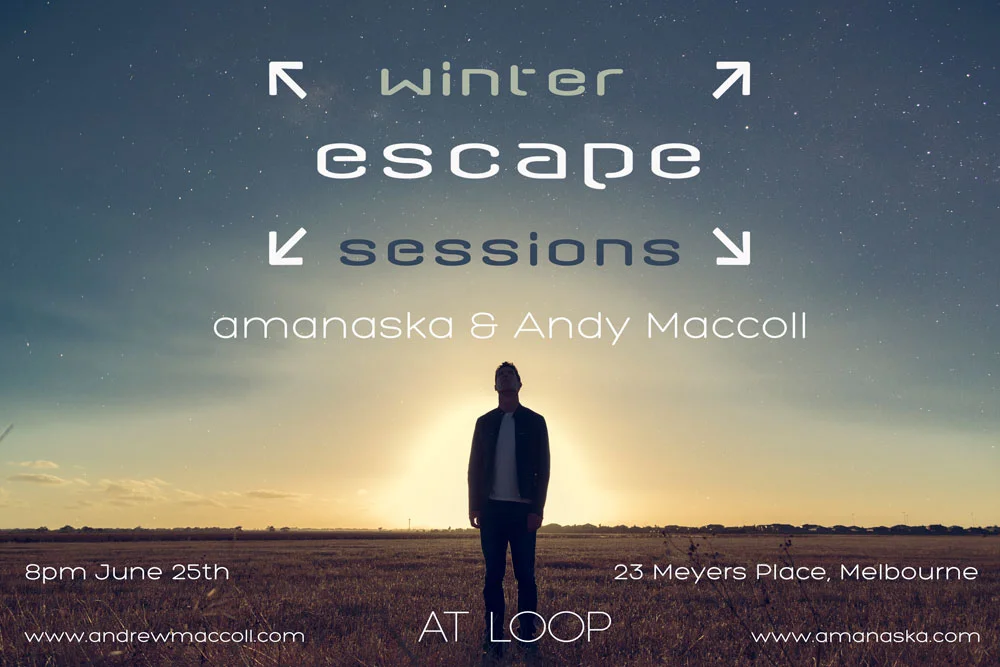 winter
escape
sessions

amanaska & Andy Maccoll

8pm June 25th

23 Meyers Place, Melbourne

www.andrewmaccoll.com

AT LOOP

www.amanaska.com